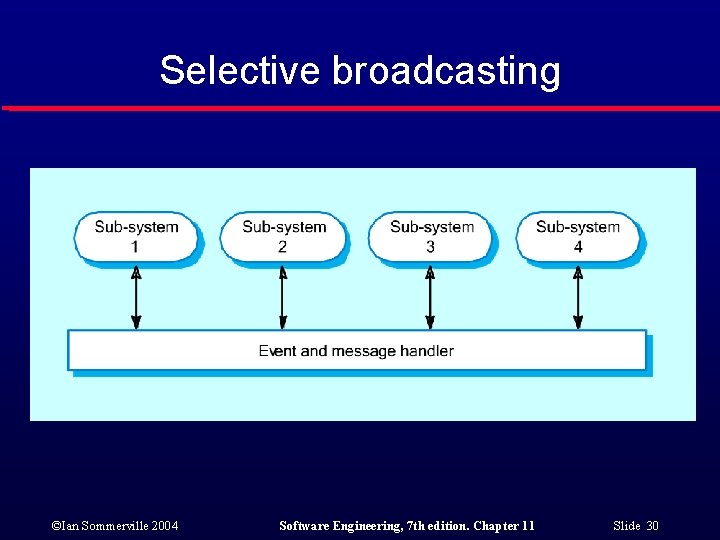 Selective broadcasting

Sub-system 1

Sub-system 2

Sub-system 3

Sub-system 4

Event and message handler

©Ian Sommerville 2004

Software Engineering, 7th edition. Chapter 11

Slide 30